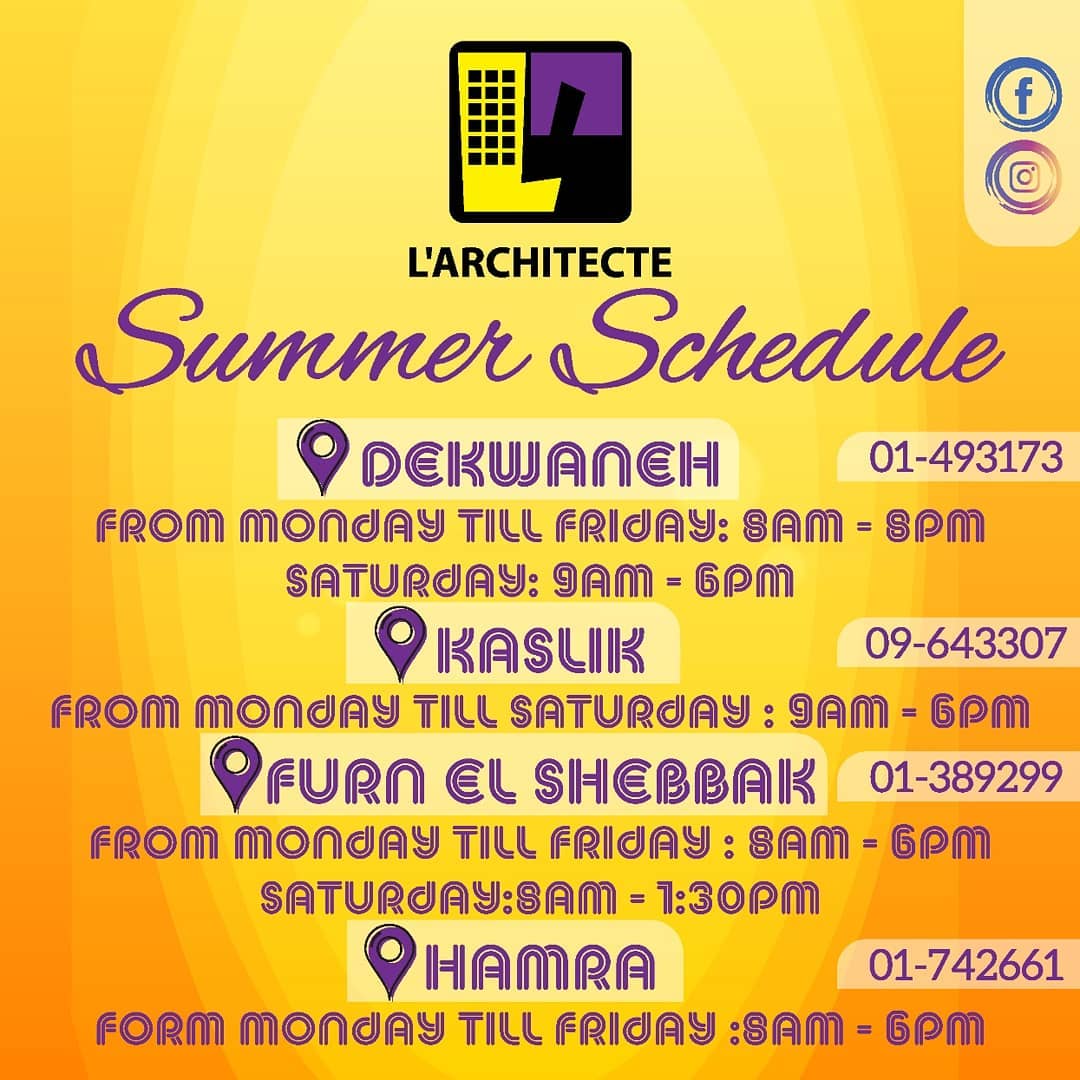 L'ARCHITECTE
Summer Schedule

DEKWANEH 01-493173
FROM MONDAY TILL FRIDAY: 8AM - 8PM
SATURDAY: 9AM - 6PM

KASLIK 09-643307
FROM MONDAY TILL SATURDAY : 9AM - 6PM

FURN EL SHEBBAK 01-389299
FROM MONDAY TILL FRIDAY : 8AM - 6PM
SATURDAY:8AM - 1:30PM

HAMRA 01-742661
FORM MONDAY TILL FRIDAY :8AM - 6PM